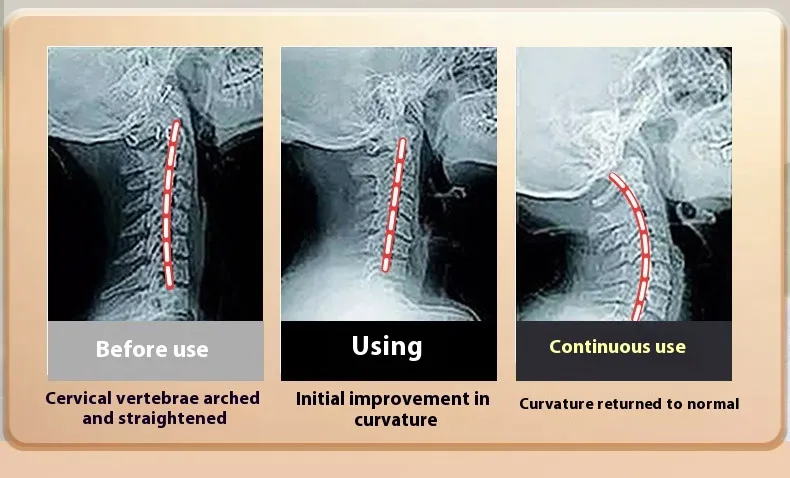 Before use

Cervical vertebrae arched and straightened

Using

Initial improvement in curvature

Continuous use

Curvature returned to normal